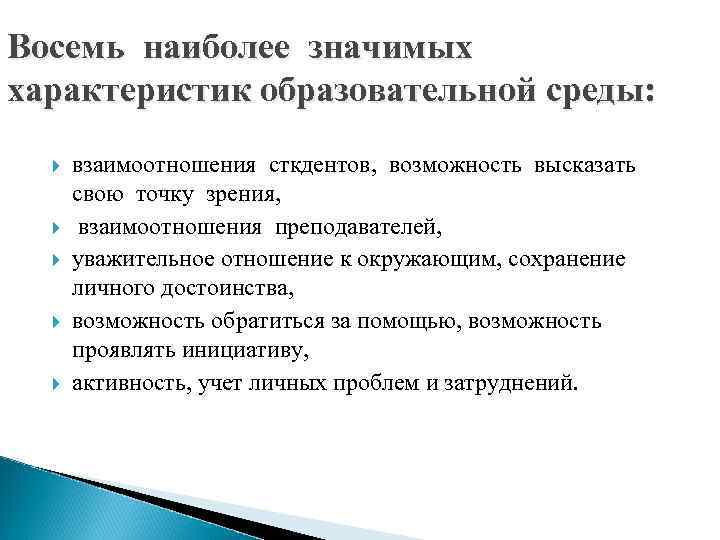 Восемь наиболее значимых характеристик образовательной среды:

взаимоотношения сткдентов, возможность высказать свою точку зрения,

взаимоотношения преподавателей,

уважительное отношение к окружающим, сохранение личного достоинства,

возможность обратиться за помощью, возможность проявлять инициативу,

активность, учет личных проблем и затруднений.